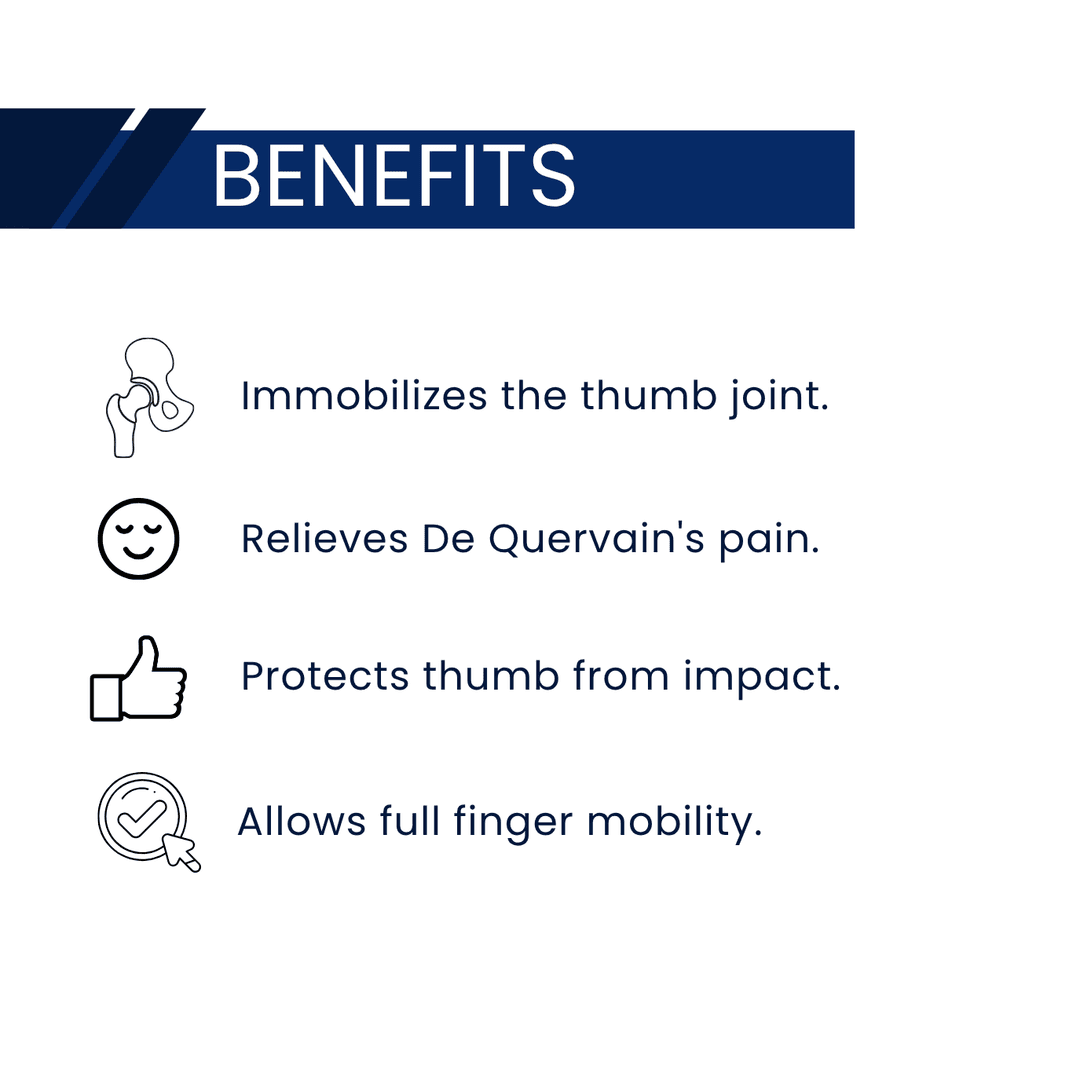 BENEFITS

Immobilizes the thumb joint.

Relieves De Quervain's pain.

Protects thumb from impact.

Allows full finger mobility.